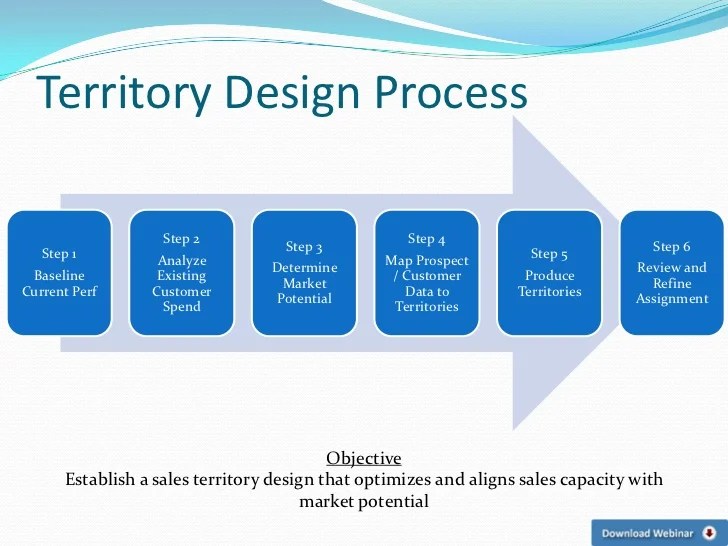 Territory Design Process

Step 1
Baseline Current Perf

Step 2
Analyze Existing Customer Spend

Step 3
Determine Market Potential

Step 4
Map Prospect / Customer Data to Territories

Step 5
Produce Territories

Step 6
Review and Refine Assignment

Objective
Establish a sales territory design that optimizes and aligns sales capacity with market potential

Download Webinar